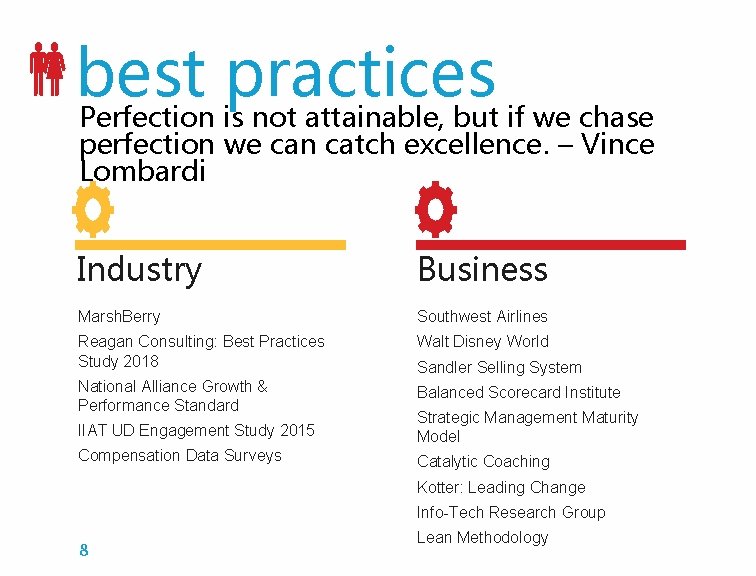 best practices

Perfection is not attainable, but if we chase perfection we can catch excellence. – Vince Lombardi

Industry

MarshBerry

Reagan Consulting: Best Practices Study 2018

National Alliance Growth & Performance Standard

IIAT UD Engagement Study 2015

Compensation Data Surveys

Business

Southwest Airlines

Walt Disney World

Sandler Selling System

Balanced Scorecard Institute

Strategic Management Maturity Model

Catalytic Coaching

Kotter: Leading Change

Info-Tech Research Group

Lean Methodology

8